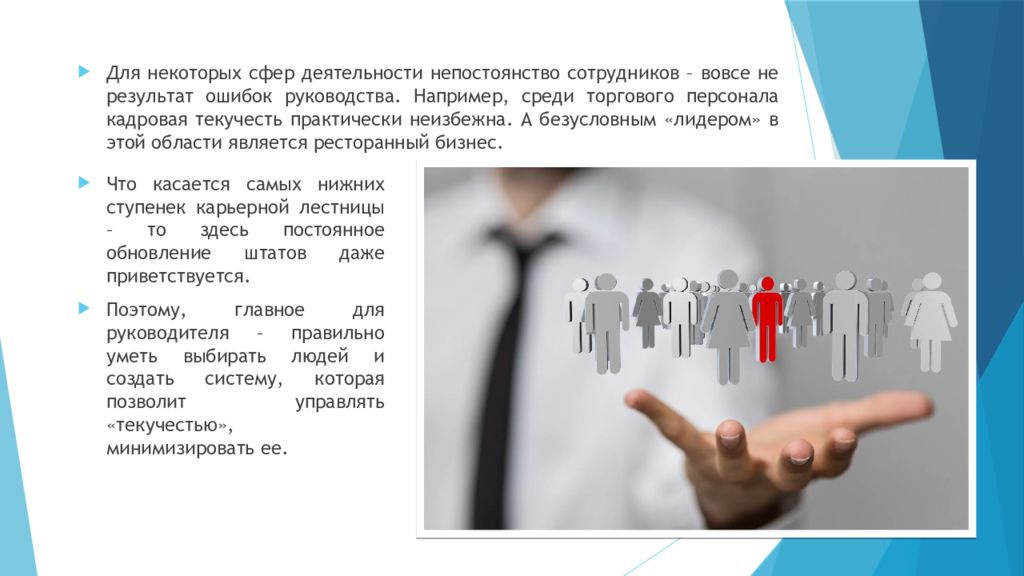 Для некоторых сфер деятельности непостоянство сотрудников – вовсе не результат ошибок руководства. Например, среди торгового персонала кадровая текучесть практически неизбежна. А безусловным «лидером» в этой области является ресторанный бизнес.

Что касается самых нижних ступенек карьерной лестницы – то здесь постоянное обновление штатов даже приветствуется.

Поэтому, главное для руководителя – правильно уметь выбирать людей и создать систему, которая позволит управлять «текучестью», минимизировать ее.